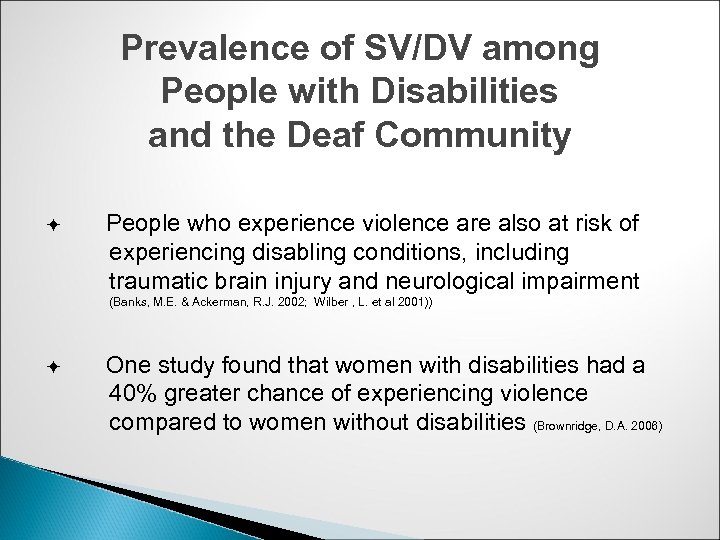 Prevalence of SV/DV among People with Disabilities and the Deaf Community

✦ People who experience violence are also at risk of experiencing disabling conditions, including traumatic brain injury and neurological impairment (Banks, M.E. & Ackerman, R.J. 2002; Wilber , L. et al 2001))

✦ One study found that women with disabilities had a 40% greater chance of experiencing violence compared to women without disabilities (Brownridge, D.A. 2006)